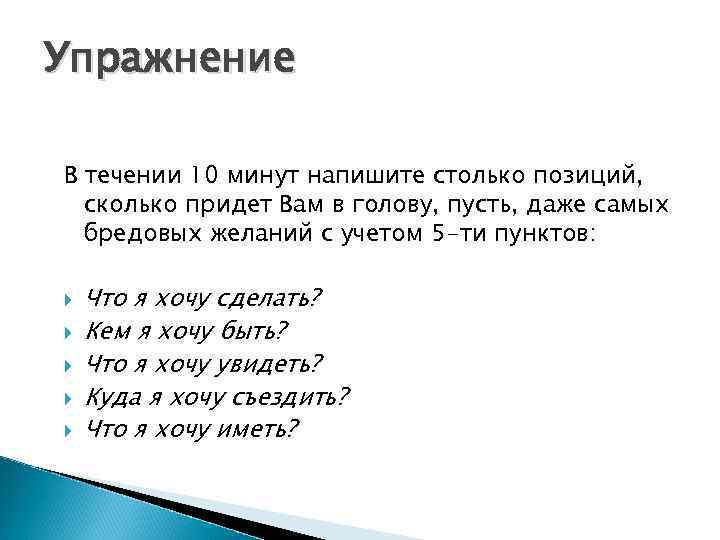 Упражнение

В течении 10 минут напишите столько позиций, сколько придет Вам в голову, пусть, даже самых бредовых желаний с учетом 5-ти пунктов:

Что я хочу сделать?
Кем я хочу быть?
Что я хочу увидеть?
Куда я хочу съездить?
Что я хочу иметь?